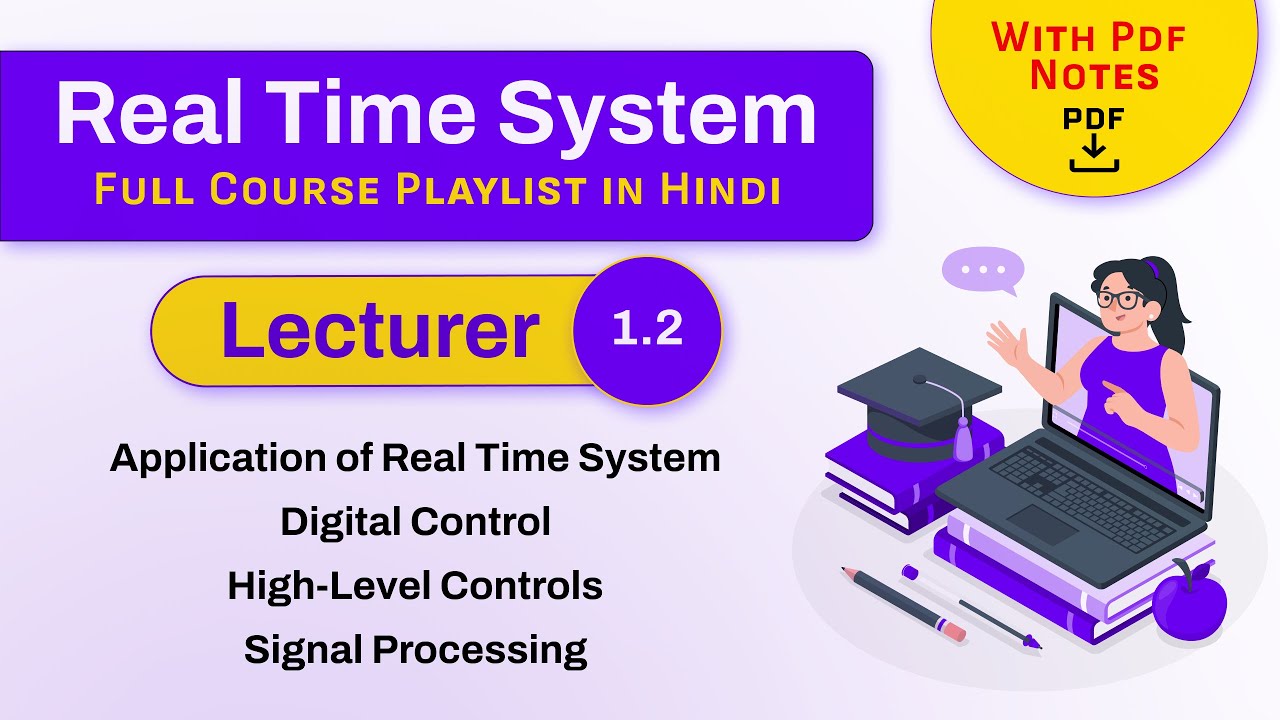 Real Time System
Full Course Playlist in Hindi

With Pdf Notes
PDF

Lecturer
1.2

Application of Real Time System
Digital Control
High-Level Controls
Signal Processing